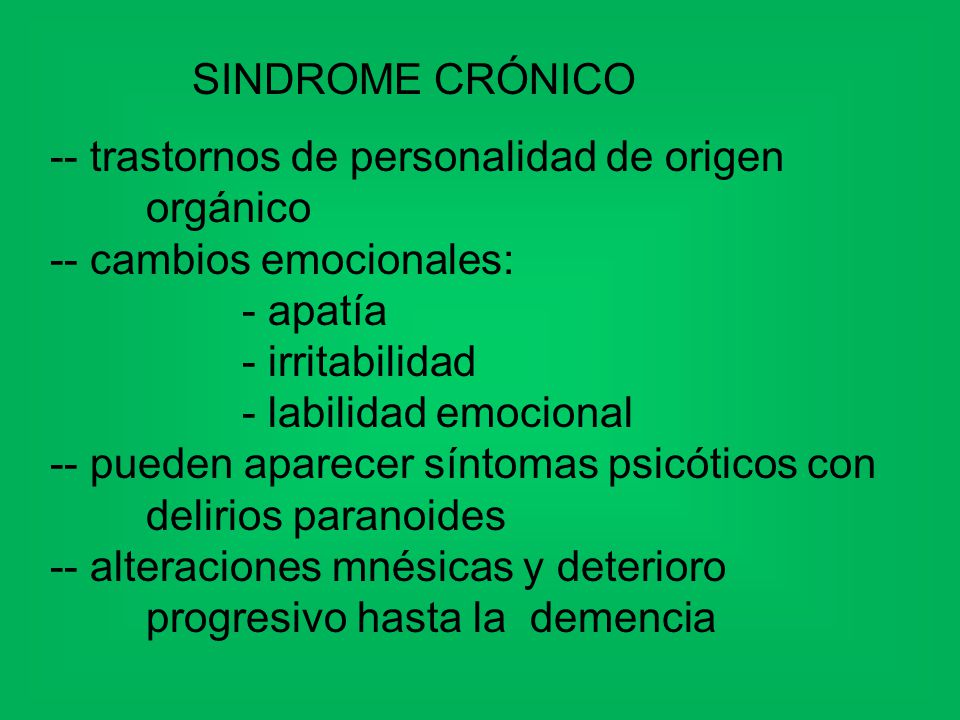 SINDROME CRÓNICO

-- trastornos de personalidad de origen orgánico
-- cambios emocionales:
- apatía
- irritabilidad
- labilidad emocional
-- pueden aparecer síntomas psicóticos con delirios paranoides
-- alteraciones mnésicas y deterioro progresivo hasta la demencia